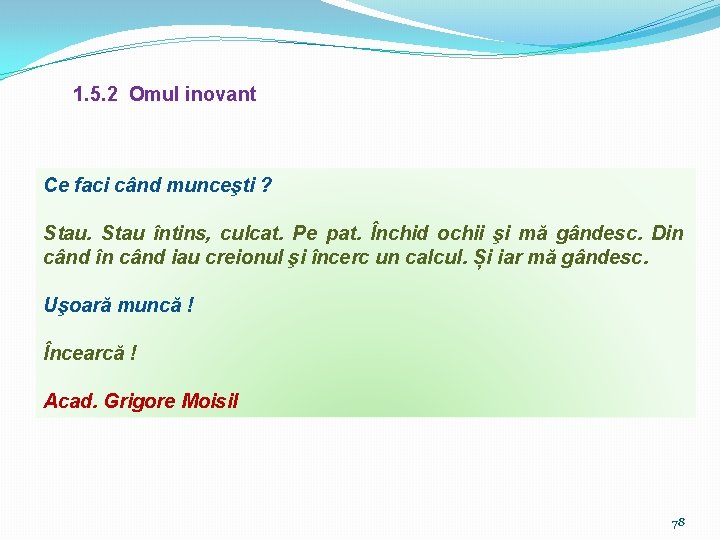 1.5.2 Omul inovant

Ce faci când munceşti ?

Stau. Stau întins, culcat. Pe pat. Închid ochii şi mă gândesc. Din când în când iau creionul şi încerc un calcul. Și iar mă gândesc.

Uşoară muncă !

Încearcă !

Acad. Grigore Moisil

78